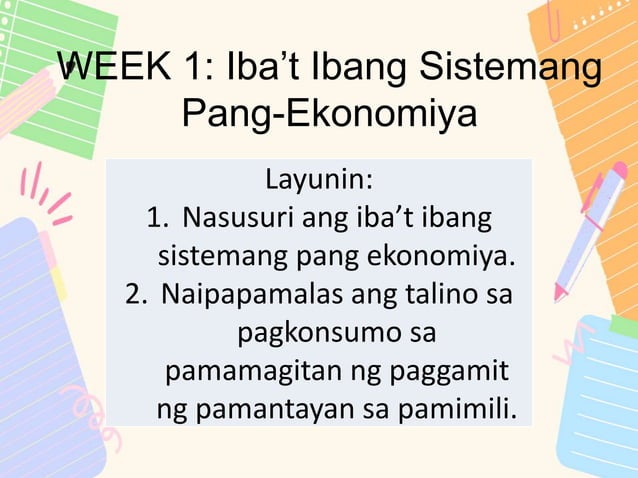 WEEK 1: Iba’t Ibang Sistemang Pang-Ekonomiya

Layunin:
1. Nasusuri ang iba’t ibang sistemang pang ekonomiya.
2. Naipapamalas ang talino sa pagkonsumo sa pamamagitan ng paggamit ng pamantayan sa pamimili.